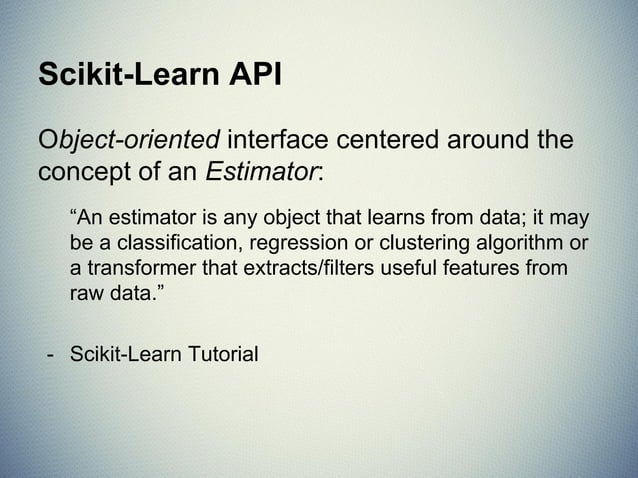 Scikit-Learn API

Object-oriented interface centered around the concept of an Estimator:

“An estimator is any object that learns from data; it may be a classification, regression or clustering algorithm or a transformer that extracts/filters useful features from raw data.”

- Scikit-Learn Tutorial